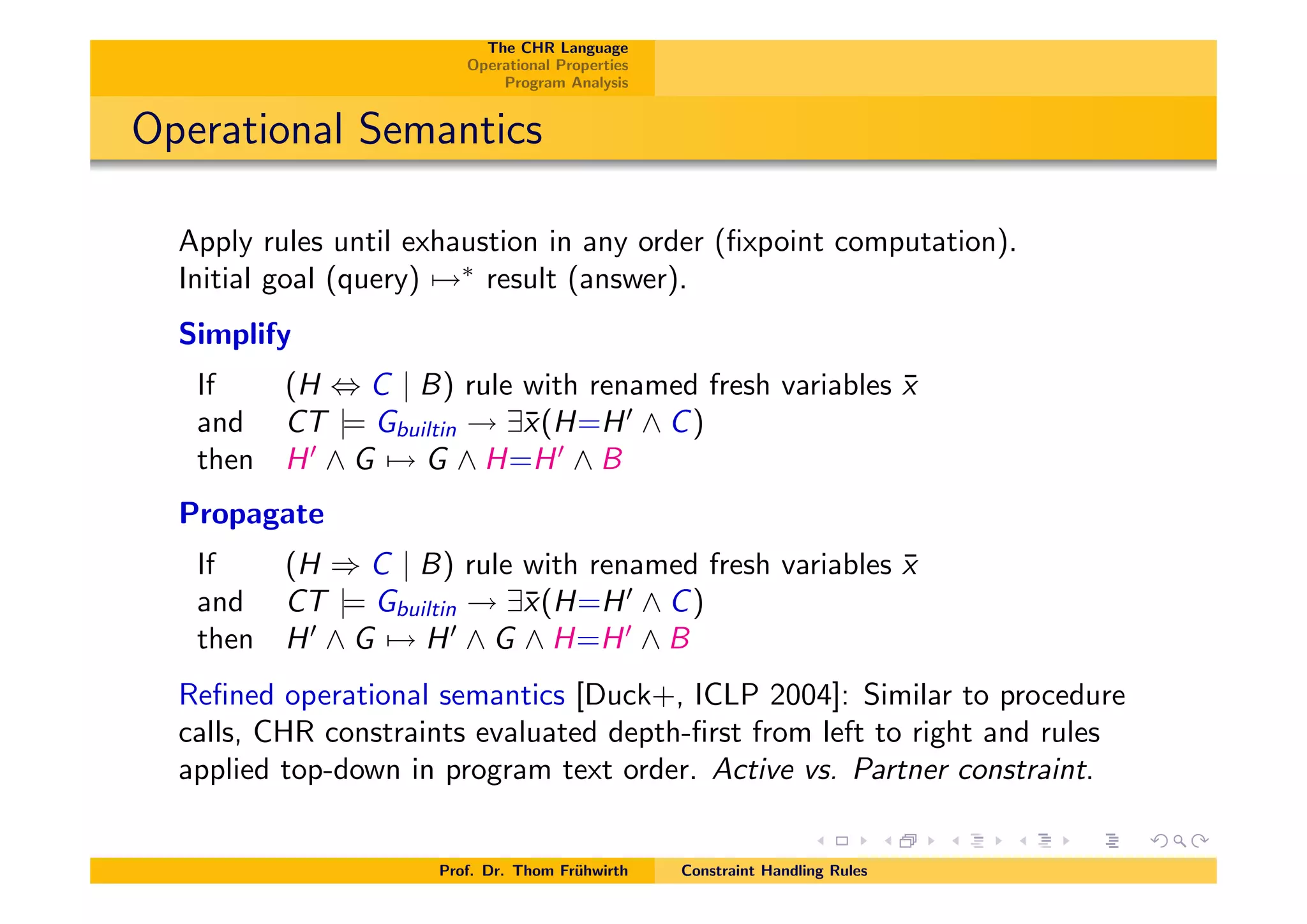 The CHR Language
Operational Properties
Program Analysis

Operational Semantics

Apply rules until exhaustion in any order (fixpoint computation).
Initial goal (query) $\mapsto^*$ result (answer).

Simplify

If $(H \Leftrightarrow C \mid B)$ rule with renamed fresh variables $\bar{x}$
and $CT \models G_{builtin} \rightarrow \exists \bar{x}(H{=}H' \wedge C)$
then $H' \wedge G \mapsto G \wedge H{=}H' \wedge B$

Propagate

If $(H \Rightarrow C \mid B)$ rule with renamed fresh variables $\bar{x}$
and $CT \models G_{builtin} \rightarrow \exists \bar{x}(H{=}H' \wedge C)$
then $H' \wedge G \mapsto H' \wedge G \wedge H{=}H' \wedge B$

Refined operational semantics [Duck+, ICLP 2004]: Similar to procedure calls, CHR constraints evaluated depth-first from left to right and rules applied top-down in program text order. Active vs. Partner constraint.

Prof. Dr. Thom Frühwirth Constraint Handling Rules